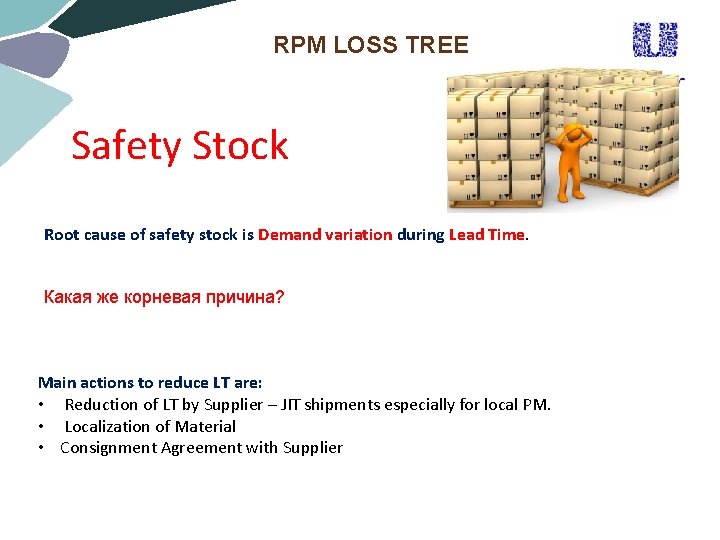 RPM LOSS TREE

Safety Stock

Root cause of safety stock is Demand variation during Lead Time.

Какая же корневая причина?

Main actions to reduce LT are:
• Reduction of LT by Supplier – JIT shipments especially for local PM.
• Localization of Material
• Consignment Agreement with Supplier